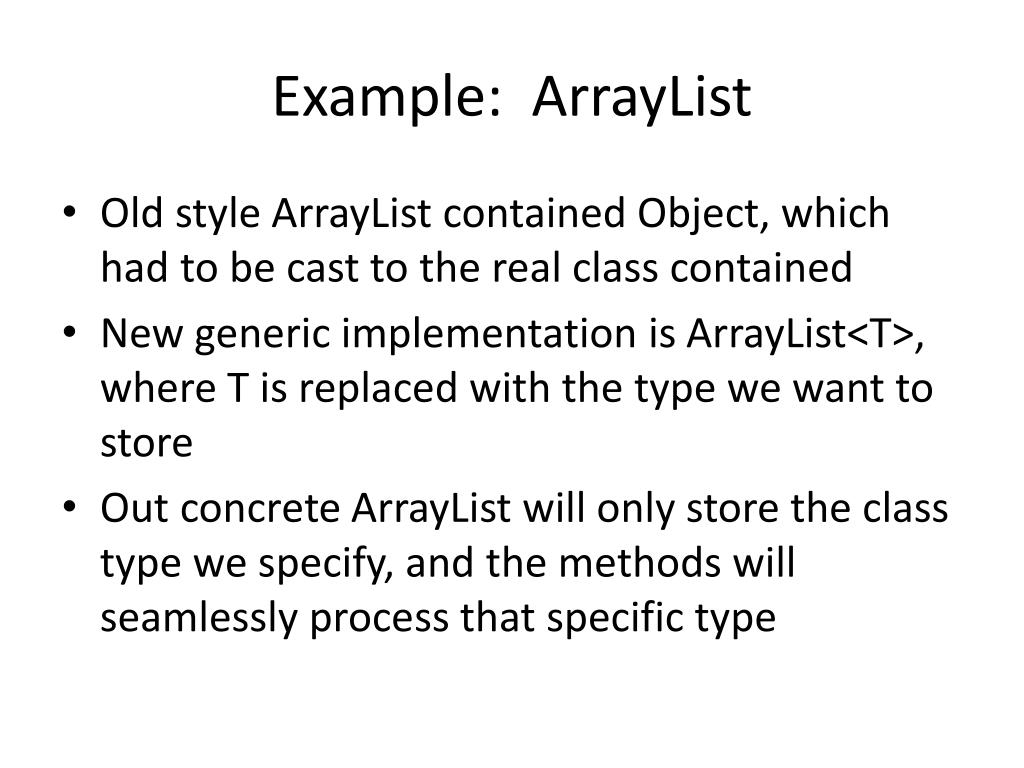 Example:  ArrayList

• Old style ArrayList contained Object, which had to be cast to the real class contained
• New generic implementation is ArrayList<T>, where T is replaced with the type we want to store
• Out concrete ArrayList will only store the class type we specify, and the methods will seamlessly process that specific type